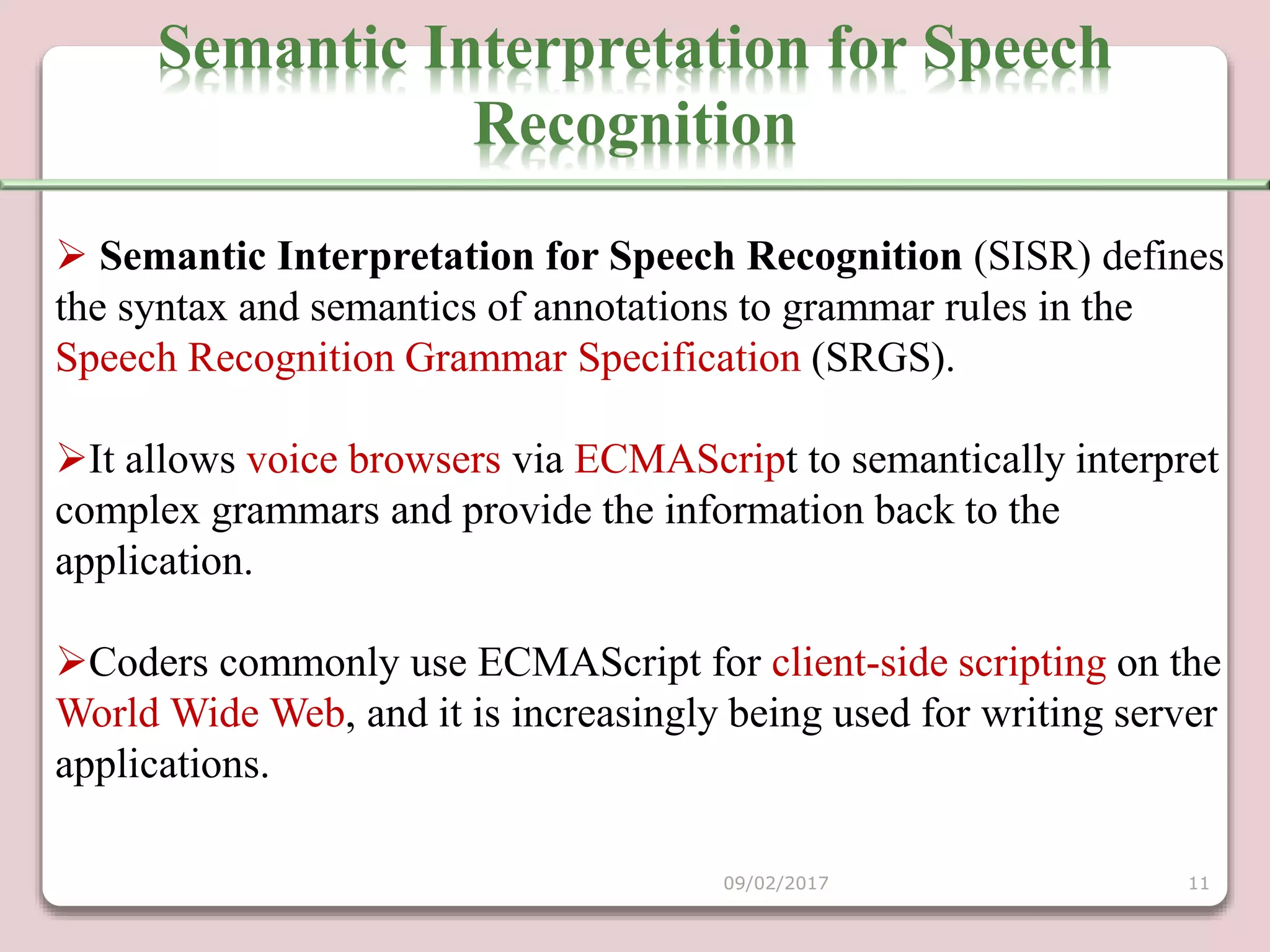 Semantic Interpretation for Speech Recognition

➢ Semantic Interpretation for Speech Recognition (SISR) defines the syntax and semantics of annotations to grammar rules in the Speech Recognition Grammar Specification (SRGS).

➢It allows voice browsers via ECMAScript to semantically interpret complex grammars and provide the information back to the application.

➢Coders commonly use ECMAScript for client-side scripting on the World Wide Web, and it is increasingly being used for writing server applications.

09/02/2017

11